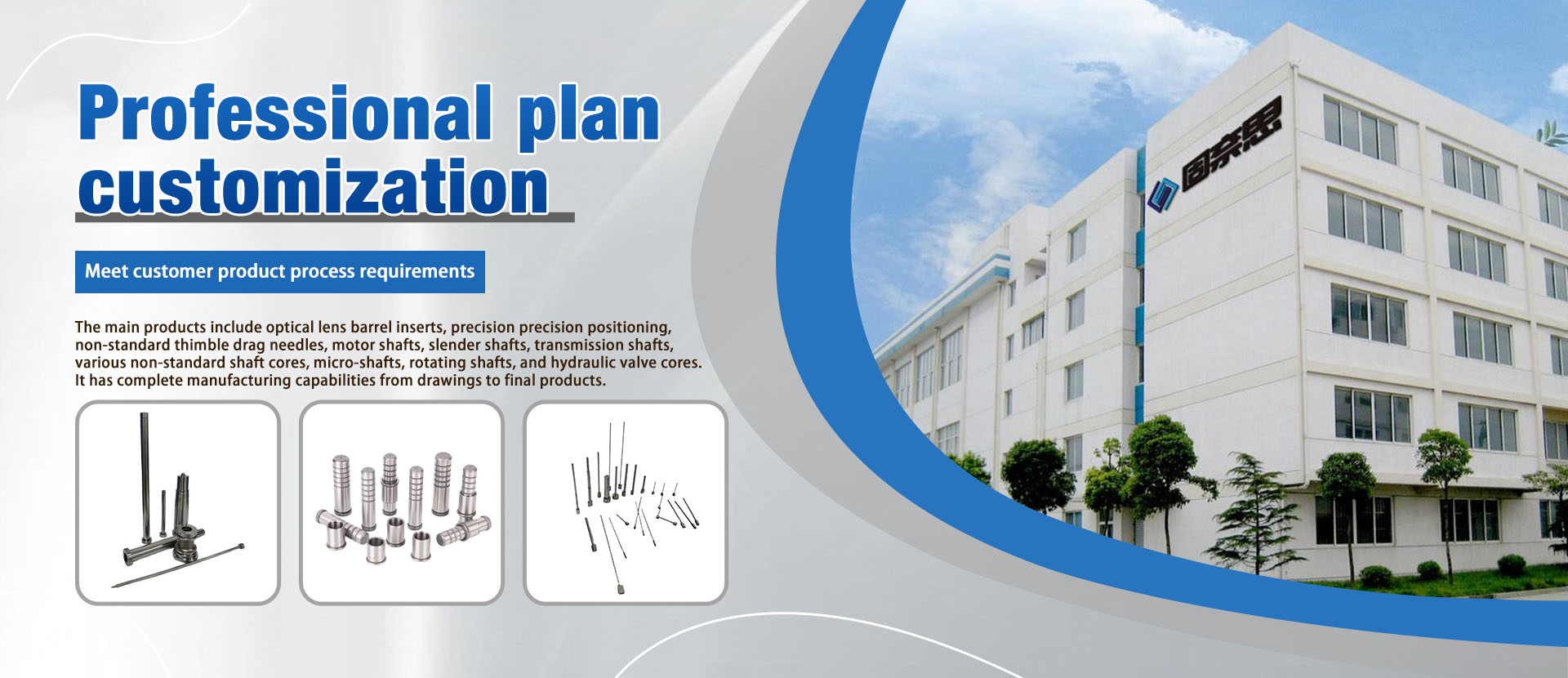 Professional plan customization

Meet customer product process requirements

The main products include optical lens barrel inserts, precision precision positioning, non-standard thimble drag needles, motor shafts, slender shafts, transmission shafts, various non-standard shaft cores, micro-shafts, rotating shafts, and hydraulic valve cores. It has complete manufacturing capabilities from drawings to final products.

固奈思